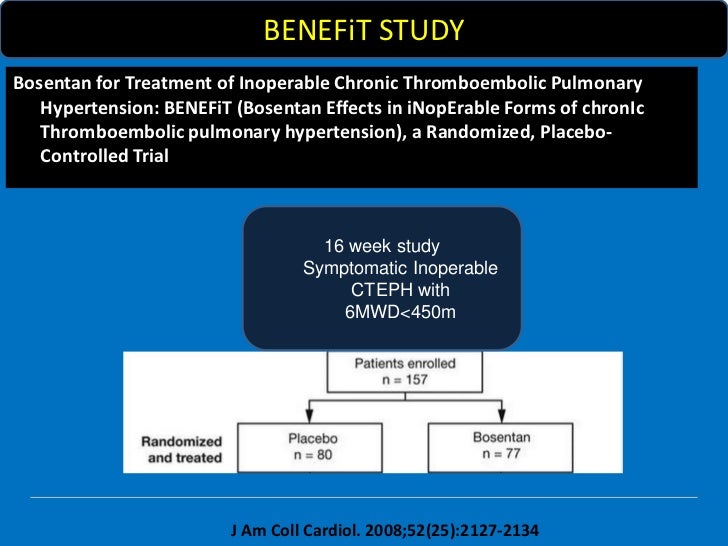 BENEFiT STUDY

Bosentan for Treatment of Inoperable Chronic Thromboembolic Pulmonary Hypertension: BENEFiT (Bosentan Effects in iNopErable Forms of chronIc Thromboembolic pulmonary hypertension), a Randomized, Placebo-Controlled Trial

16 week study
Symptomatic Inoperable CTEPH with 6MWD<450m

Patients enrolled
n = 157

Randomized and treated

Placebo
n = 80

Bosentan
n = 77

J Am Coll Cardiol. 2008;52(25):2127-2134